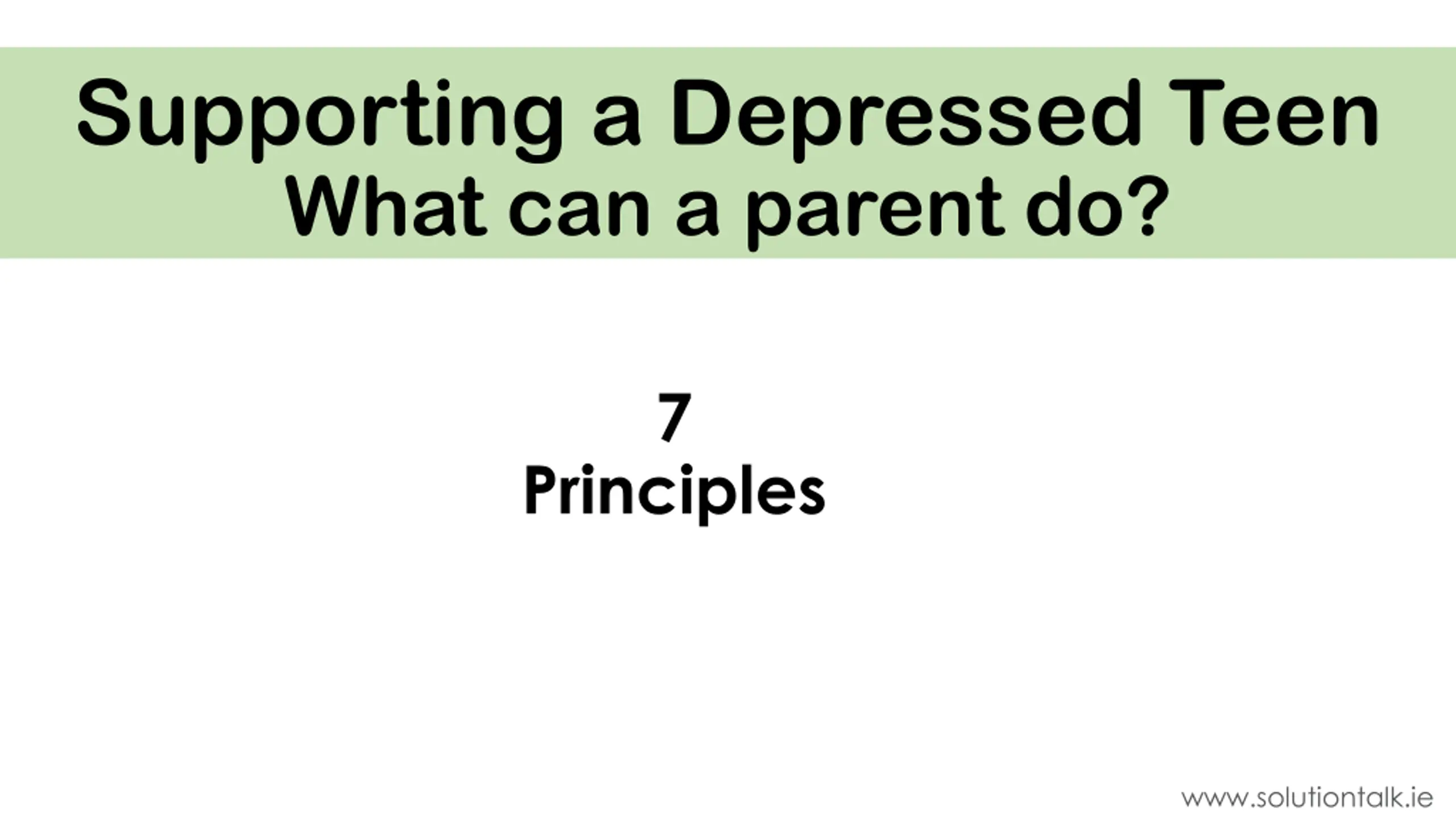 Supporting a Depressed Teen
What can a parent do?

7
Principles

www.solutiontalk.ie